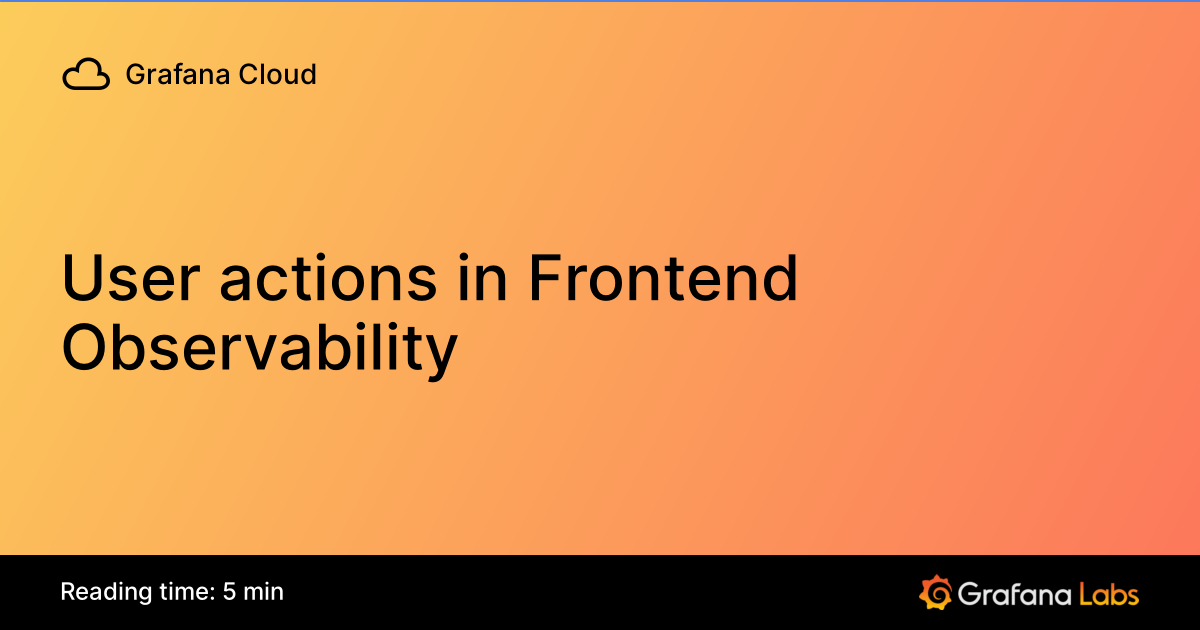 Grafana Cloud

User actions in Frontend Observability

Reading time: 5 min

Grafana Labs